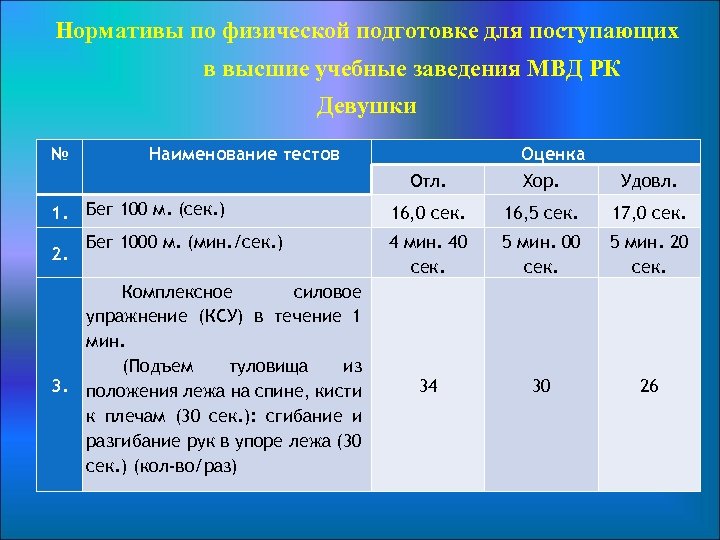 Нормативы по физической подготовке для поступающих в высшие учебные заведения МВД РК

Девушки

| № | Наименование тестов | Оценка | | |
|---|---|---|---|---|
| | | Отл. | Хор. | Удовл. |
| 1. | Бег 100 м. (сек.) | 16,0 сек. | 16,5 сек. | 17,0 сек. |
| 2. | Бег 1000 м. (мин./сек.) | 4 мин. 40 сек. | 5 мин. 00 сек. | 5 мин. 20 сек. |
| 3. | Комплексное силовое упражнение (КСУ) в течение 1 мин. (Подъем туловища из положения лежа на спине, кисти к плечам (30 сек.): сгибание и разгибание рук в упоре лежа (30 сек.) (кол-во/раз) | 34 | 30 | 26 |